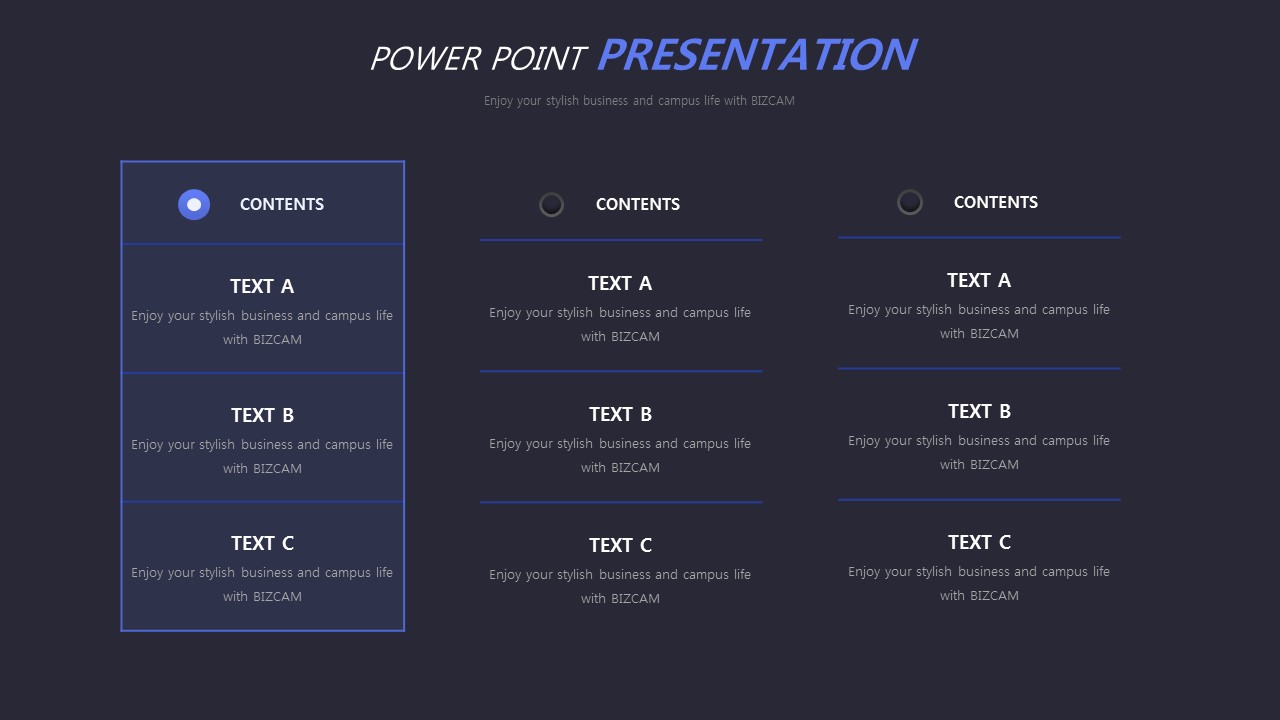 POWER POINT PRESENTATION

Enjoy your stylish business and campus life with BIZCAM

CONTENTS

TEXT A
Enjoy your stylish business and campus life with BIZCAM

TEXT B
Enjoy your stylish business and campus life with BIZCAM

TEXT C
Enjoy your stylish business and campus life with BIZCAM

CONTENTS

TEXT A
Enjoy your stylish business and campus life with BIZCAM

TEXT B
Enjoy your stylish business and campus life with BIZCAM

TEXT C
Enjoy your stylish business and campus life with BIZCAM

CONTENTS

TEXT A
Enjoy your stylish business and campus life with BIZCAM

TEXT B
Enjoy your stylish business and campus life with BIZCAM

TEXT C
Enjoy your stylish business and campus life with BIZCAM